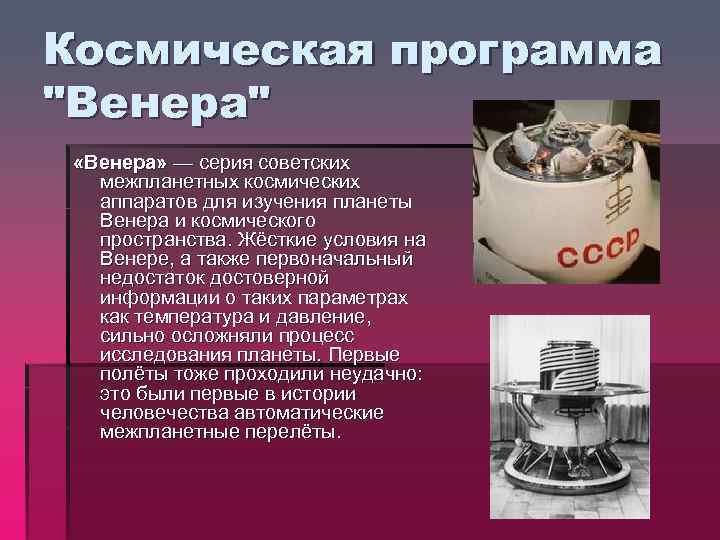 Космическая программа "Венера"

«Венера» — серия советских межпланетных космических аппаратов для изучения планеты Венера и космического пространства. Жёсткие условия на Венере, а также первоначальный недостаток достоверной информации о таких параметрах как температура и давление, сильно осложняли процесс исследования планеты. Первые полёты тоже проходили неудачно: это были первые в истории человечества автоматические межпланетные перелёты.

СССР